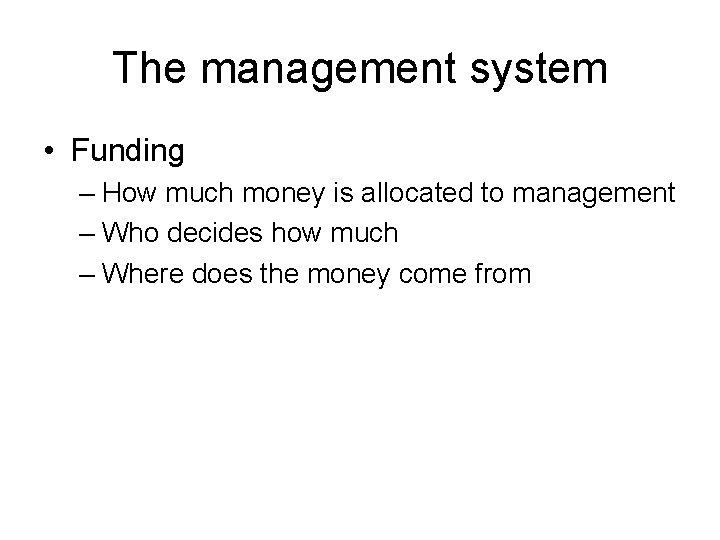 The management system

• Funding
– How much money is allocated to management
– Who decides how much
– Where does the money come from